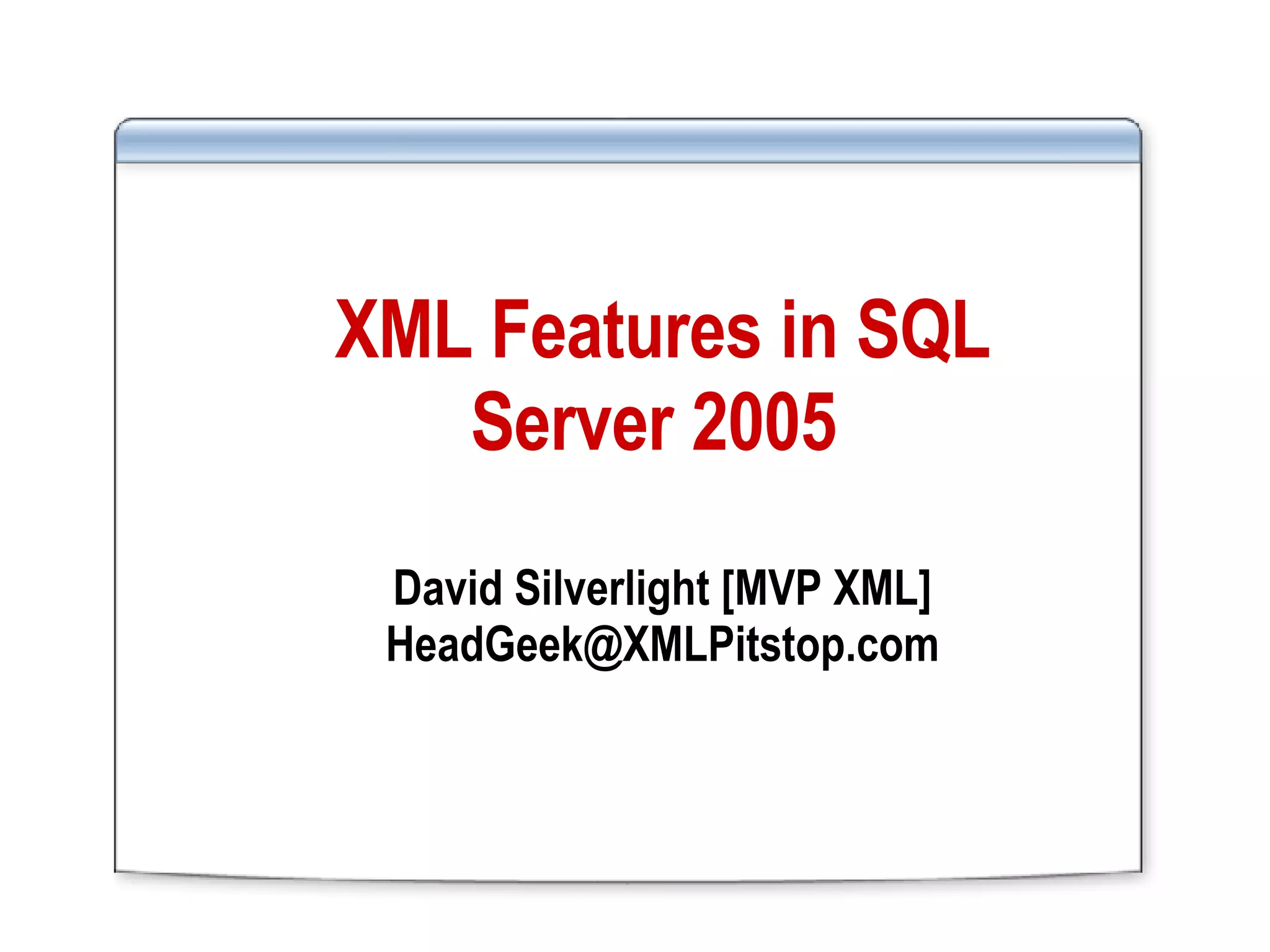 XML Features in SQL Server 2005

David Silverlight [MVP XML]
HeadGeek@XMLPitstop.com